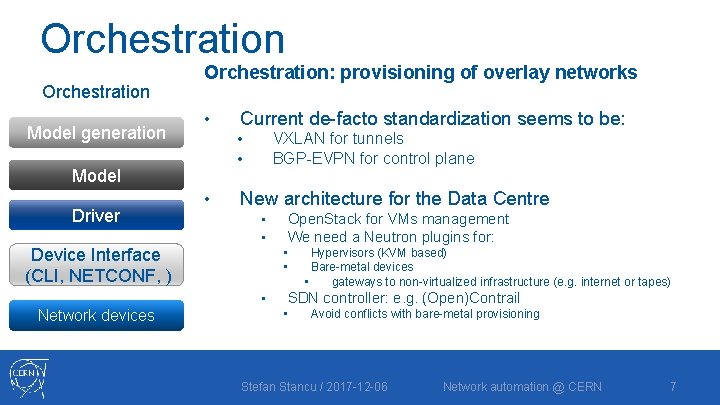 Orchestration

Orchestration

Model generation

Model

Driver

Device Interface
(CLI, NETCONF, )

Network devices

Orchestration: provisioning of overlay networks

• Current de-facto standardization seems to be:
  • VXLAN for tunnels
  • BGP-EVPN for control plane

• New architecture for the Data Centre
  • OpenStack for VMs management
  • We need a Neutron plugins for:
    • Hypervisors (KVM based)
    • Bare-metal devices
      • gateways to non-virtualized infrastructure (e.g. internet or tapes)
  • SDN controller: e.g. (Open)Contrail
    • Avoid conflicts with bare-metal provisioning

CERN

Stefan Stancu / 2017-12-06    Network automation @ CERN    7